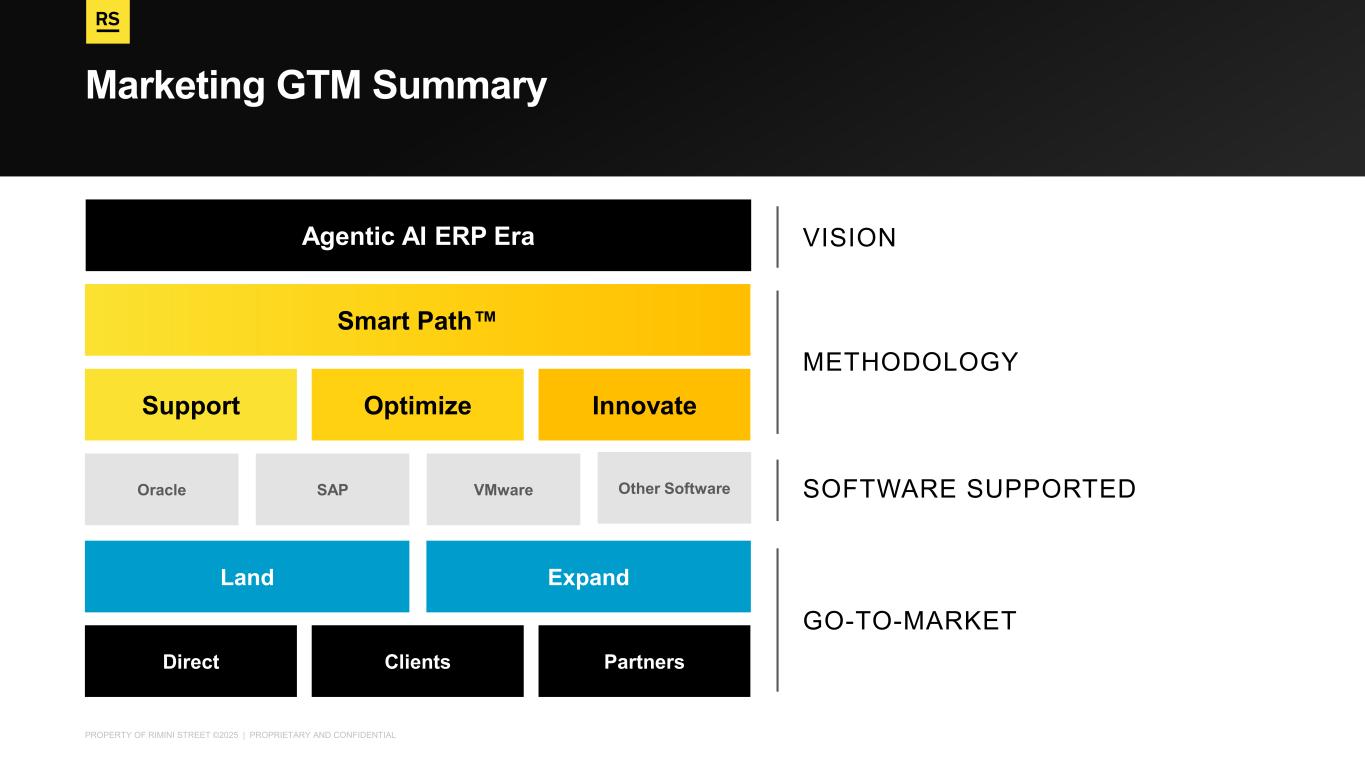 RS

Marketing GTM Summary

Agentic AI ERP Era

VISION

Smart Path™

Support

Optimize

Innovate

METHODOLOGY

Oracle

SAP

VMware

Other Software

SOFTWARE SUPPORTED

Land

Expand

Direct

Clients

Partners

GO-TO-MARKET

PROPERTY OF RIMINI STREET ©2025 | PROPRIETARY AND CONFIDENTIAL